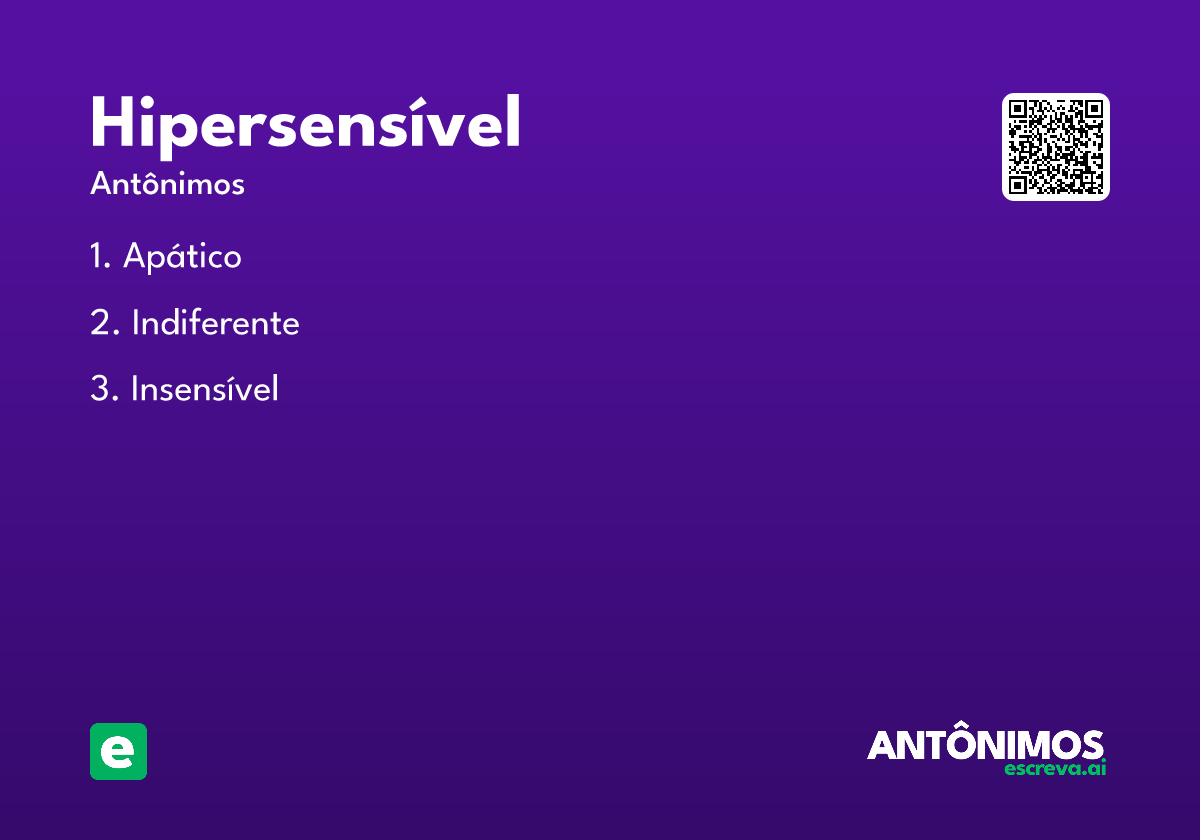 Hipersensível
Antônimos

1. Apático
2. Indiferente
3. Insensível

e

ANTÔNIMOS
escreva.ai